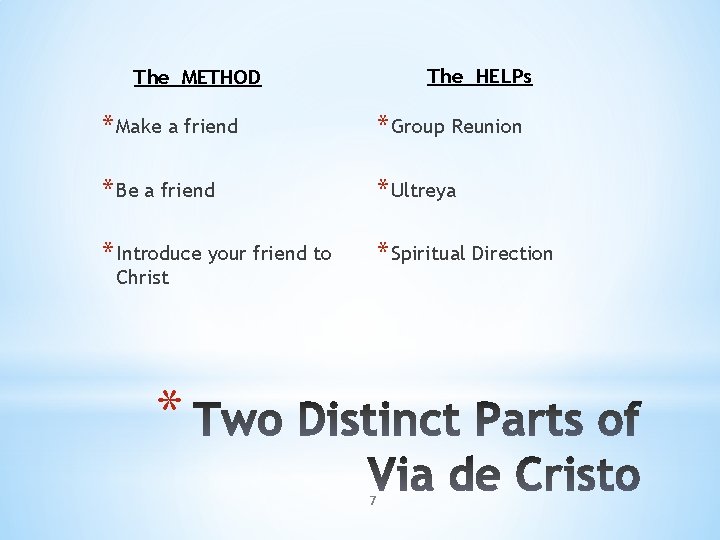 The METHOD

* Make a friend

* Be a friend

* Introduce your friend to Christ

The HELPs

* Group Reunion

* Ultreya

* Spiritual Direction

* Two Distinct Parts of Via de Cristo

7